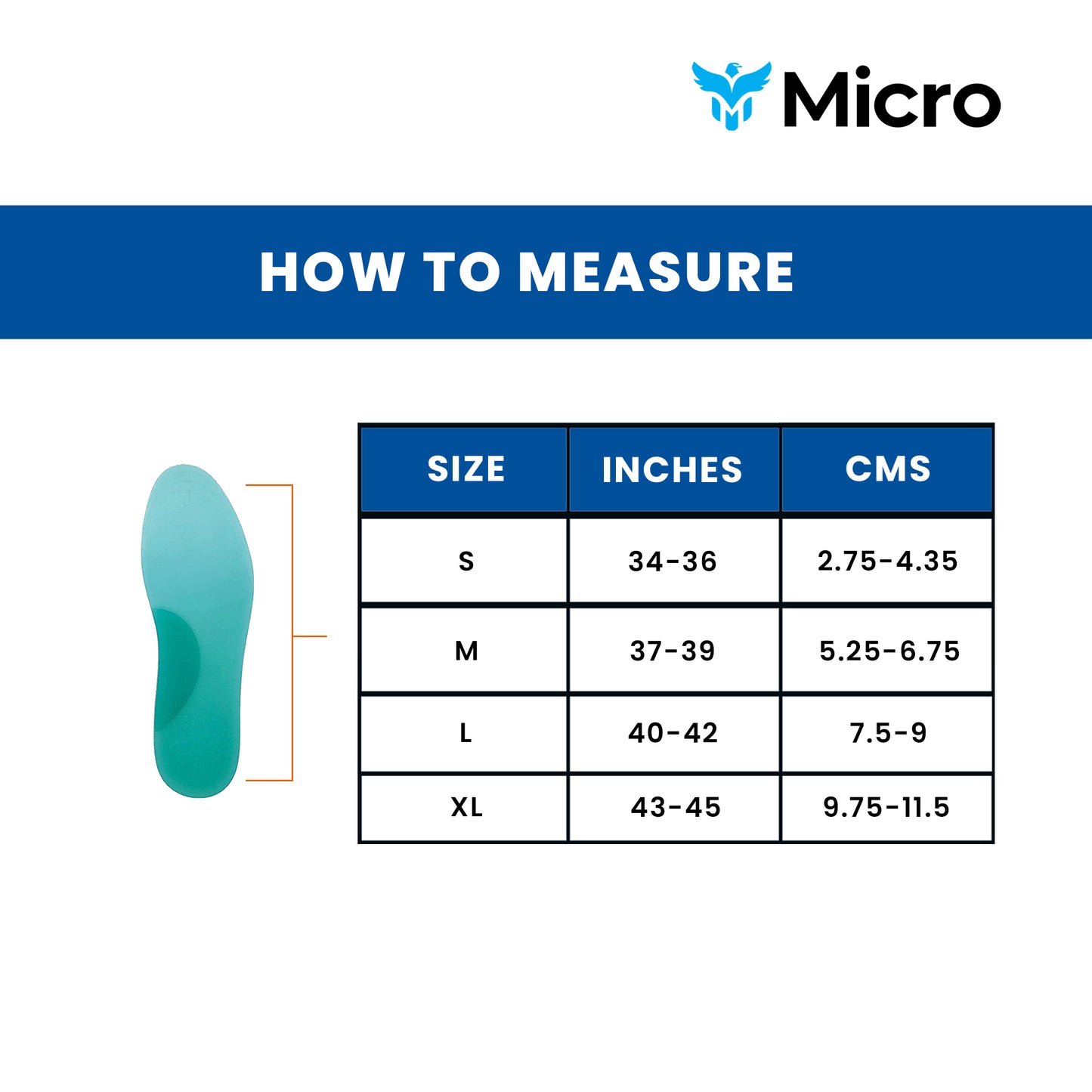 Micro

HOW TO MEASURE

| SIZE | INCHES | CMS |
|---|---|---|
| S | 34-36 | 2.75-4.35 |
| M | 37-39 | 5.25-6.75 |
| L | 40-42 | 7.5-9 |
| XL | 43-45 | 9.75-11.5 |